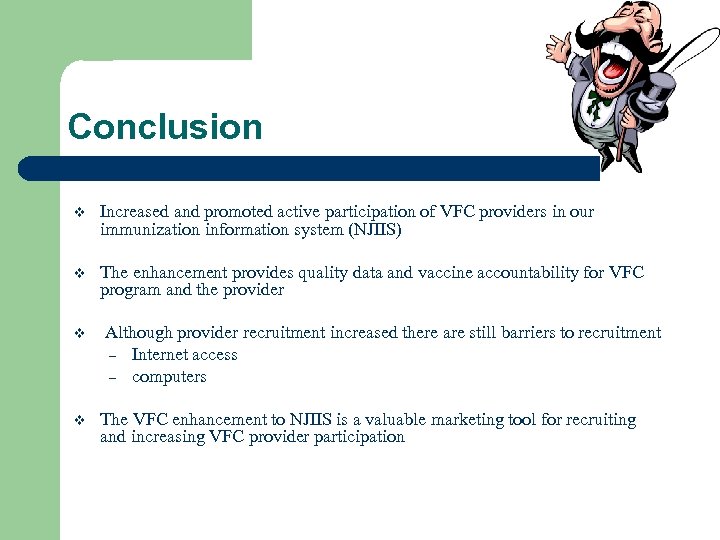 Conclusion

❖ Increased and promoted active participation of VFC providers in our immunization information system (NJIIS)

❖ The enhancement provides quality data and vaccine accountability for VFC program and the provider

❖ Although provider recruitment increased there are still barriers to recruitment
– Internet access
– computers

❖ The VFC enhancement to NJIIS is a valuable marketing tool for recruiting and increasing VFC provider participation